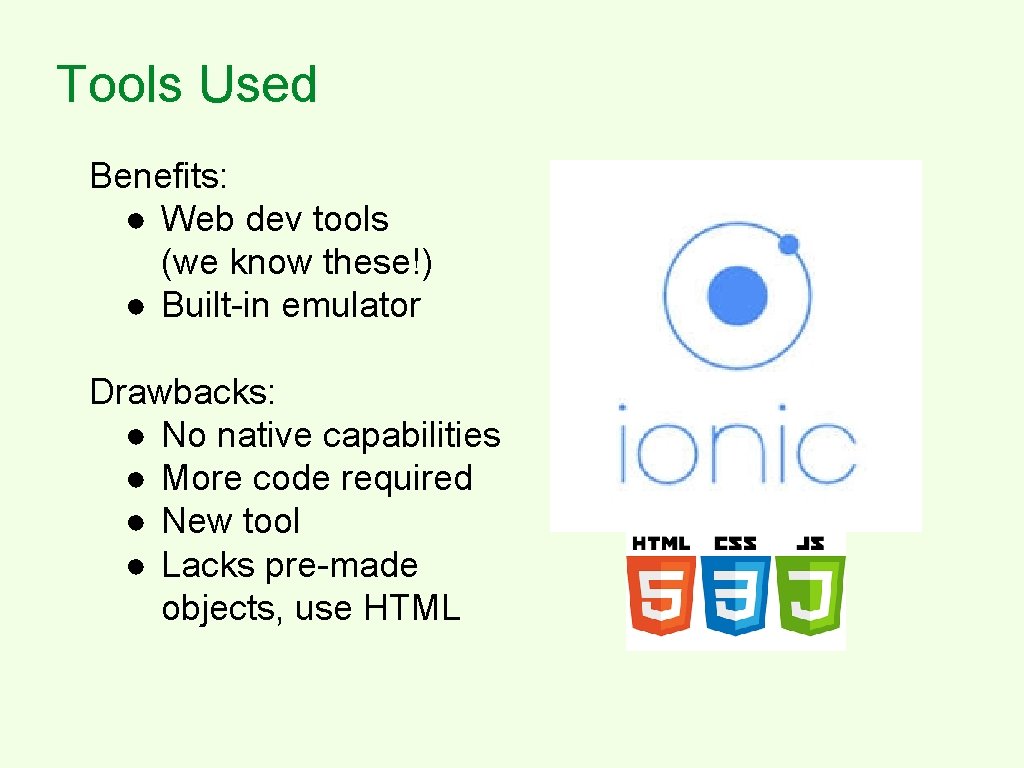 Tools Used

Benefits:
● Web dev tools (we know these!)
● Built-in emulator

Drawbacks:
● No native capabilities
● More code required
● New tool
● Lacks pre-made objects, use HTML

ionic

HTML CSS JS

5 3 J